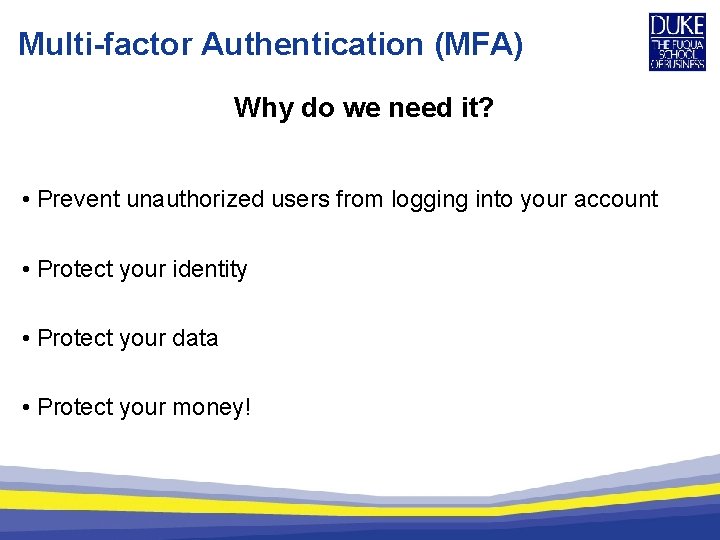 Multi-factor Authentication (MFA)

DUKE
THE FUQUA SCHOOL OF BUSINESS

Why do we need it?

• Prevent unauthorized users from logging into your account

• Protect your identity

• Protect your data

• Protect your money!